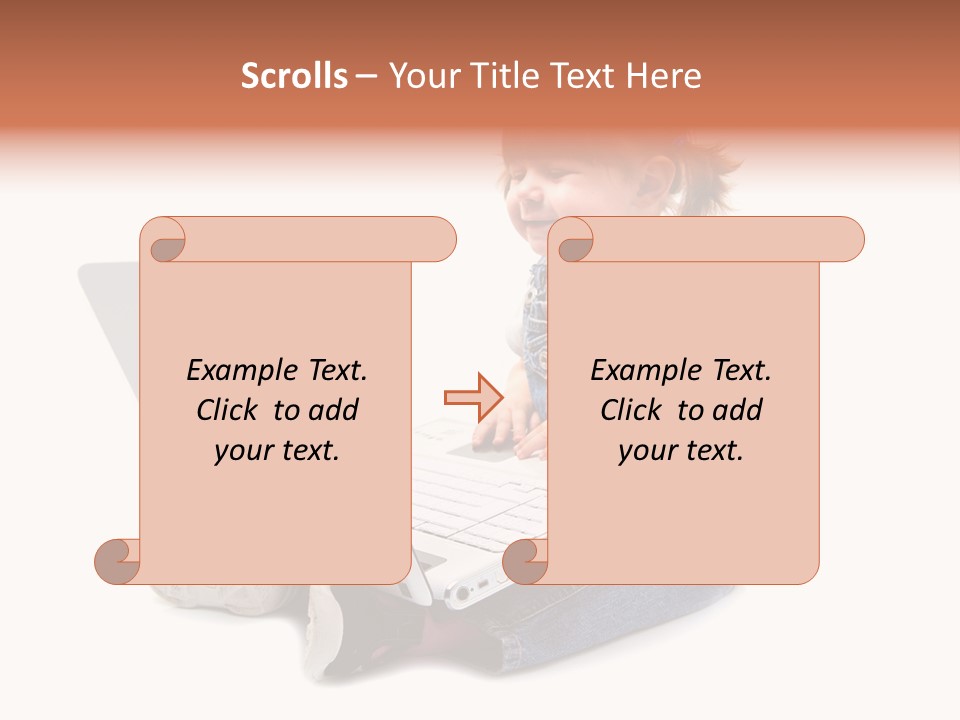 Scrolls – Your Title Text Here

Example Text. Click to add your text.

Example Text. Click to add your text.